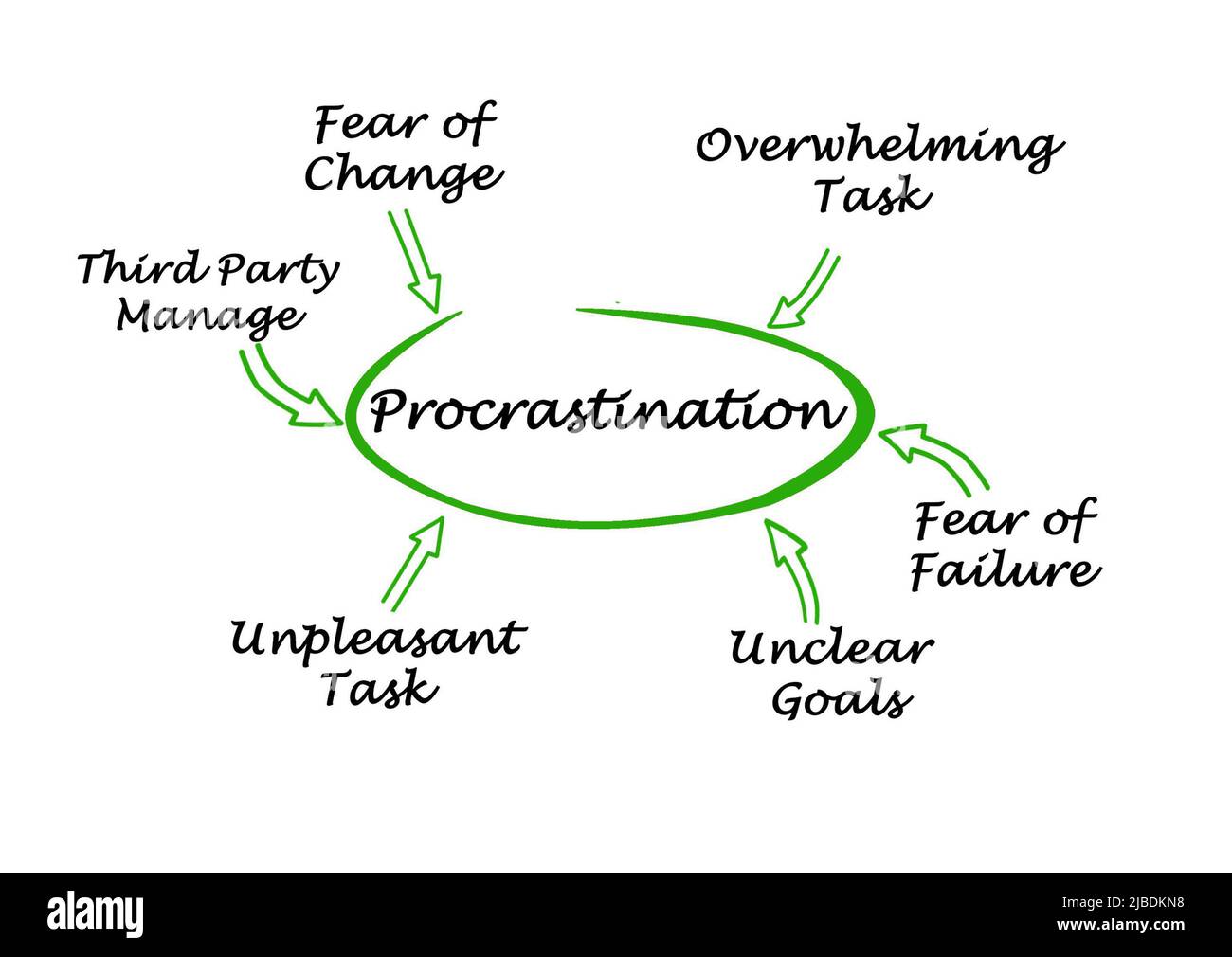 Fear of Change

Overwhelming Task

Third Party Manage

Procrastination

Fear of Failure

Unpleasant Task

Unclear Goals

alamy

Image ID: 2JBDKN8
www.alamy.com